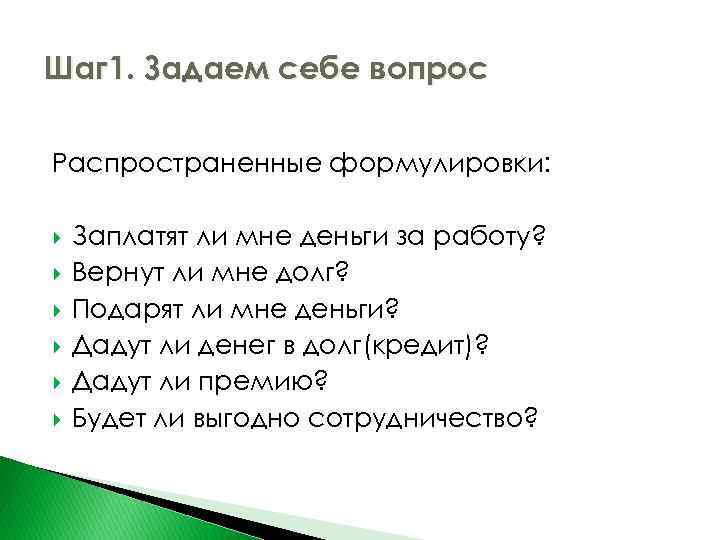 Шаг1. Задаем себе вопрос

Распространенные формулировки:

Заплатят ли мне деньги за работу?
Вернут ли мне долг?
Подарят ли мне деньги?
Дадут ли денег в долг(кредит)?
Дадут ли премию?
Будет ли выгодно сотрудничество?